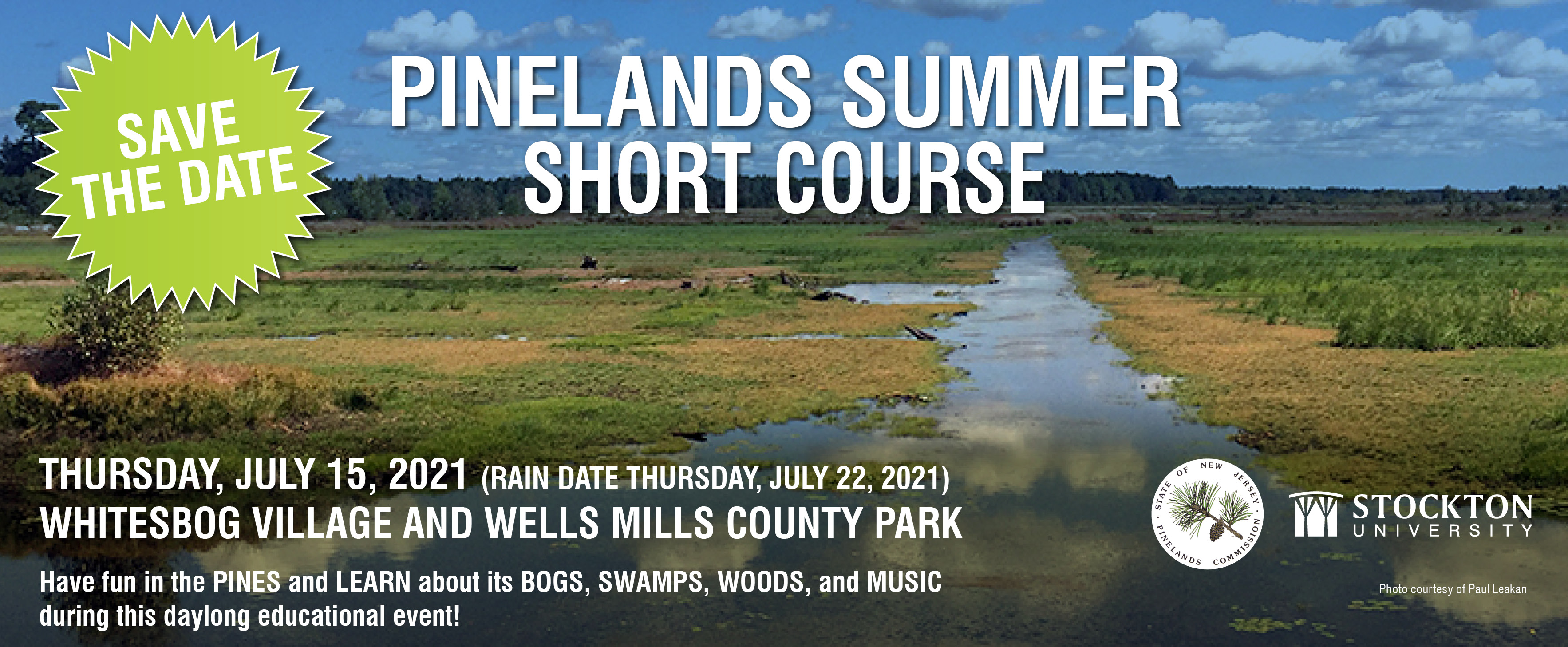 SAVE THE DATE

PINELANDS SUMMER SHORT COURSE

THURSDAY, JULY 15, 2021 (RAIN DATE THURSDAY, JULY 22, 2021)
WHITESBOG VILLAGE AND WELLS MILLS COUNTY PARK

Have fun in the PINES and LEARN about its BOGS, SWAMPS, WOODS, and MUSIC during this daylong educational event!

STATE OF NEW JERSEY PINELANDS COMMISSION

STOCKTON UNIVERSITY

Photo courtesy of Paul Leakan